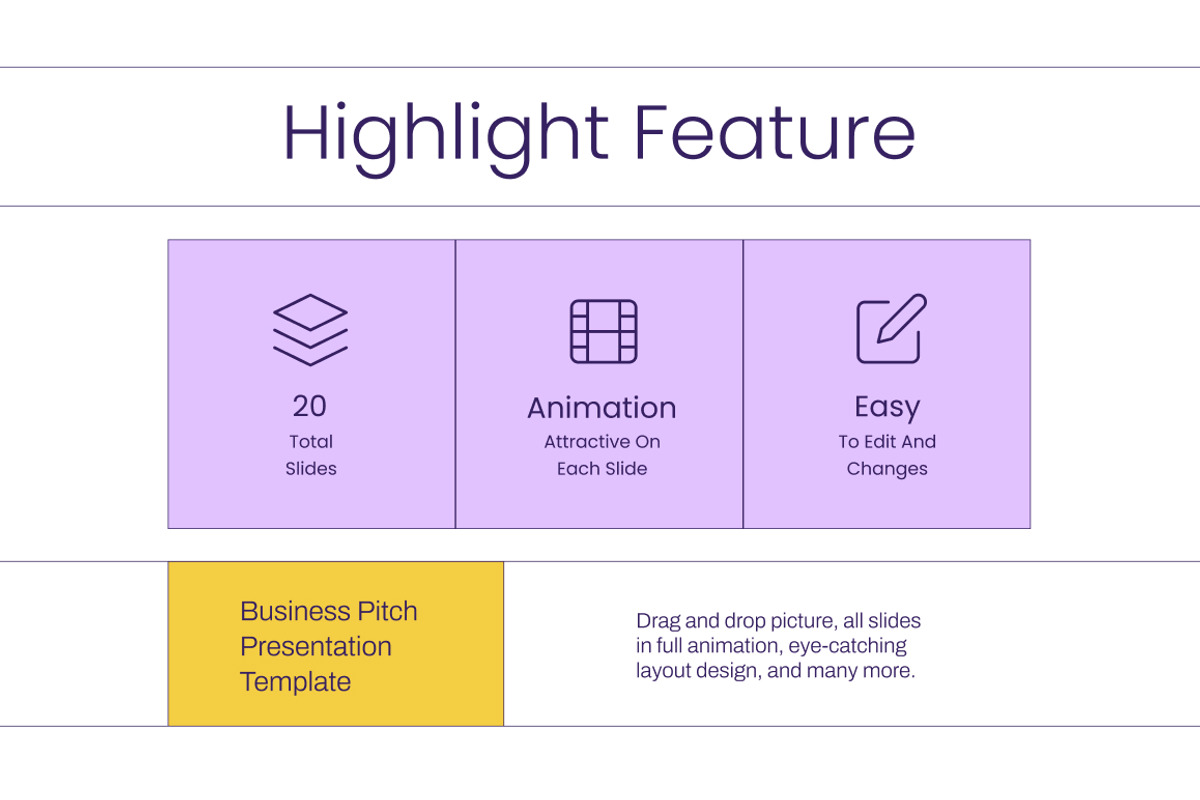 Highlight Feature

20
Total Slides

Animation
Attractive On Each Slide

Easy
To Edit And Changes

Business Pitch Presentation Template

Drag and drop picture, all slides in full animation, eye-catching layout design, and many more.